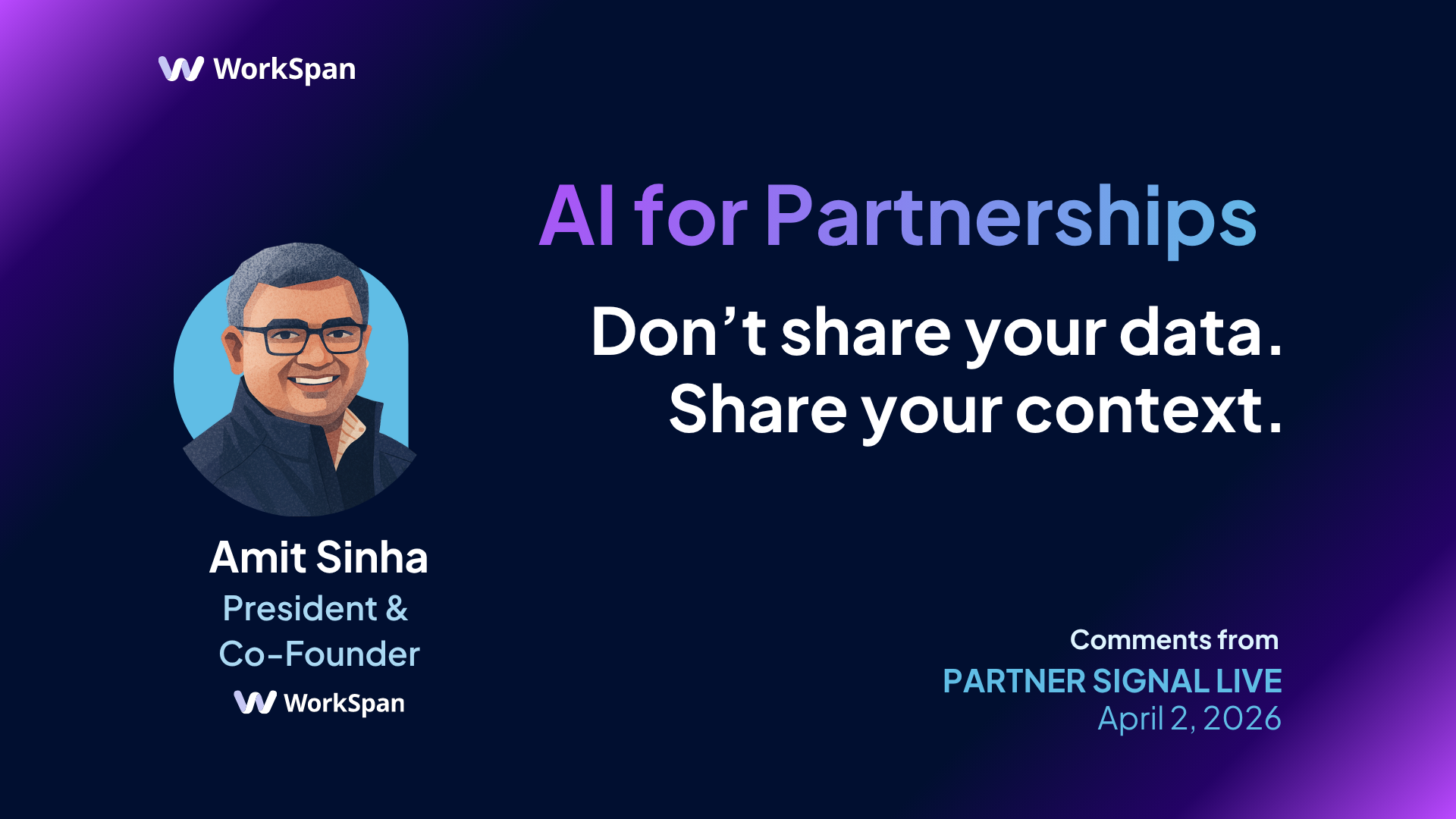 WorkSpan

AI for Partnerships

Don’t share your data. Share your context.

Amit Sinha
President & Co-Founder
WorkSpan

Comments from
PARTNER SIGNAL LIVE
April 2, 2026